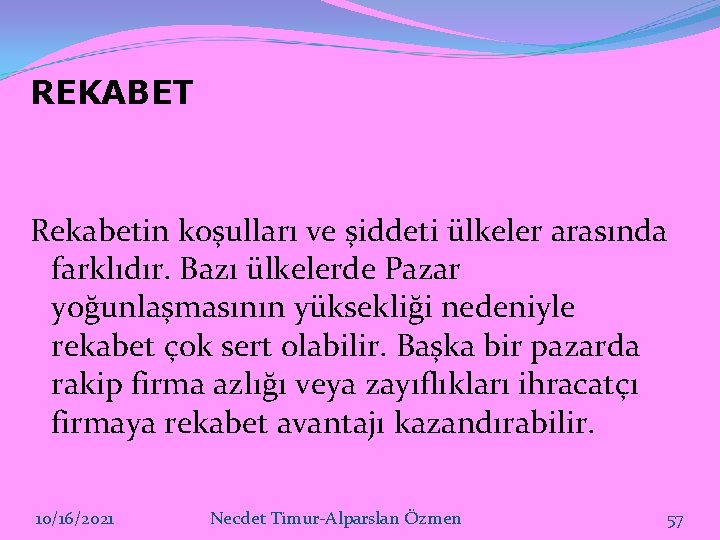 REKABET

Rekabetin koşulları ve şiddeti ülkeler arasında farklıdır. Bazı ülkelerde Pazar yoğunlaşmasının yüksekliği nedeniyle rekabet çok sert olabilir. Başka bir pazarda rakip firma azlığı veya zayıflıkları ihracatçı firmaya rekabet avantajı kazandırabilir.

10/16/2021

Necdet Timur-Alparslan Özmen

57